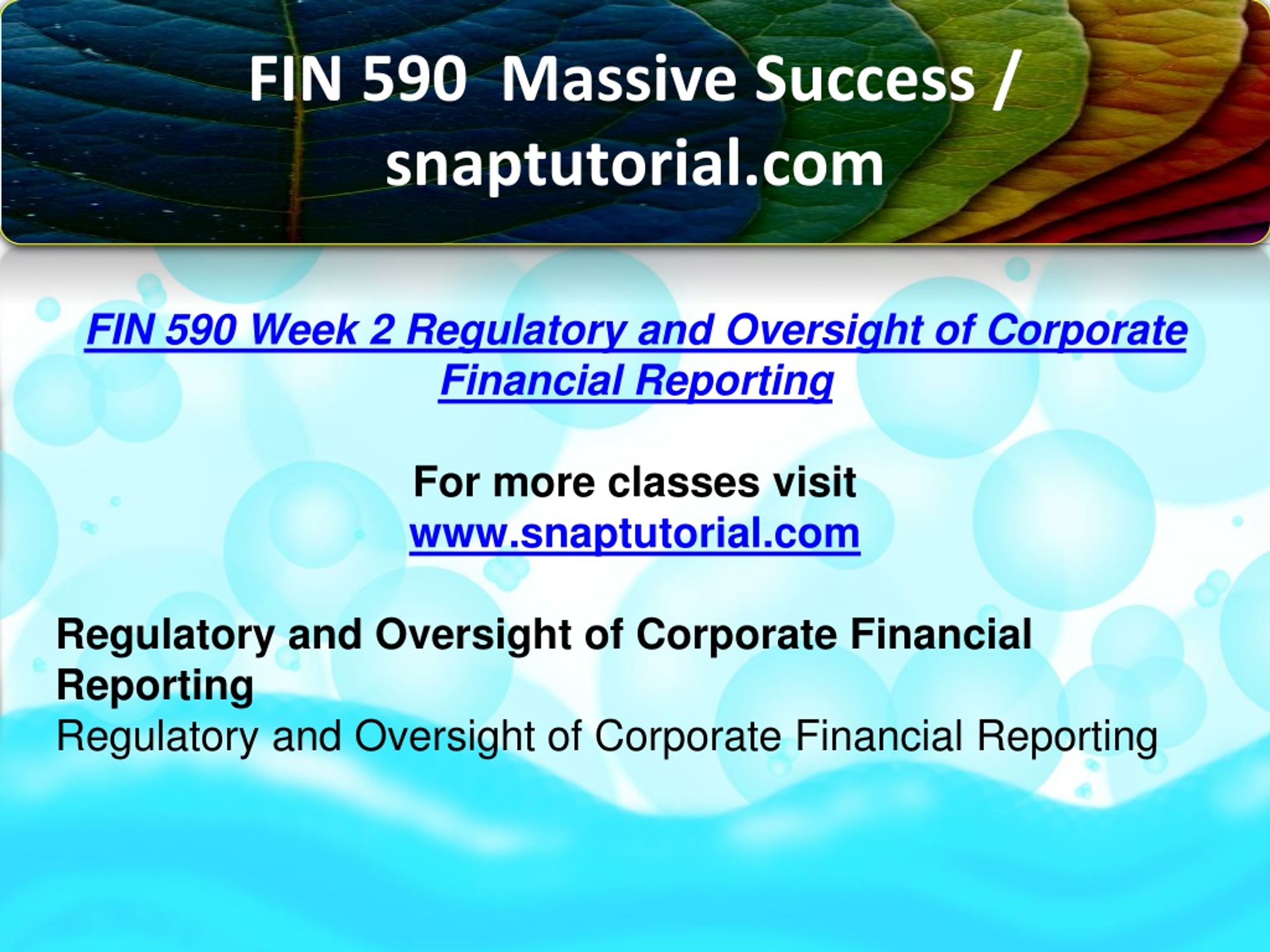 FIN 590 Massive Success / snaptutorial.com

FIN 590 Week 2 Regulatory and Oversight of Corporate Financial Reporting

For more classes visit
www.snaptutorial.com

Regulatory and Oversight of Corporate Financial Reporting
Regulatory and Oversight of Corporate Financial Reporting